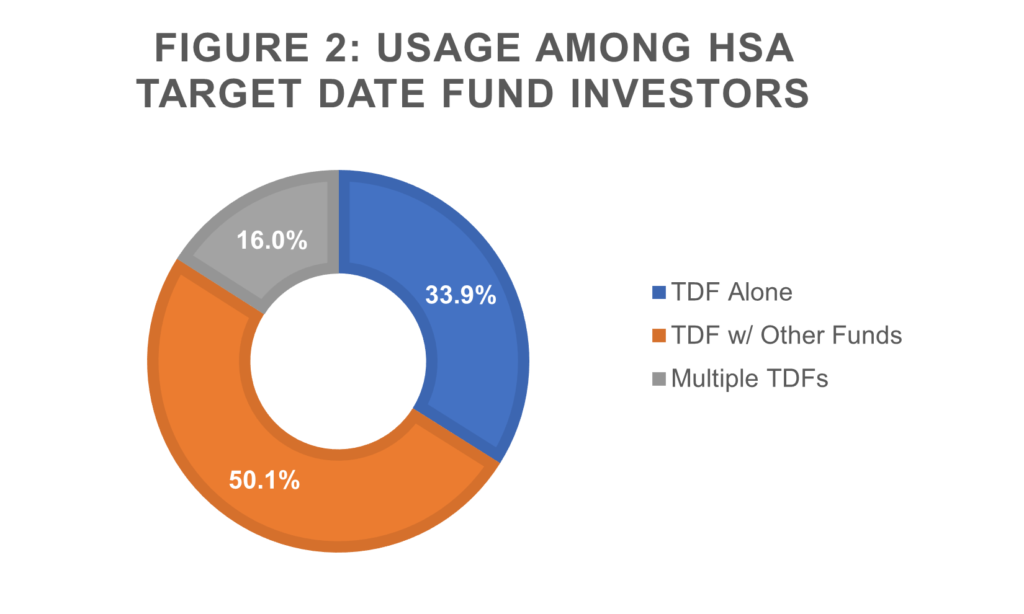 FIGURE 2: USAGE AMONG HSA TARGET DATE FUND INVESTORS

16.0%
33.9%
50.1%

TDF Alone
TDF w/ Other Funds
Multiple TDFs